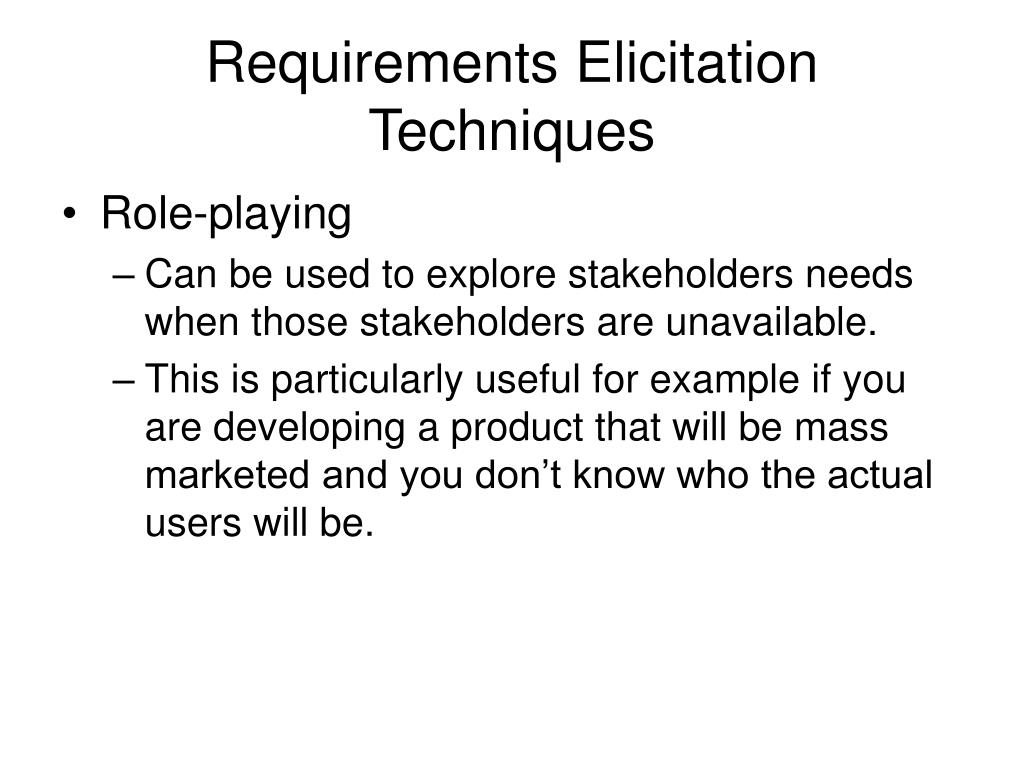 Requirements Elicitation Techniques

• Role-playing
– Can be used to explore stakeholders needs when those stakeholders are unavailable.
– This is particularly useful for example if you are developing a product that will be mass marketed and you don’t know who the actual users will be.